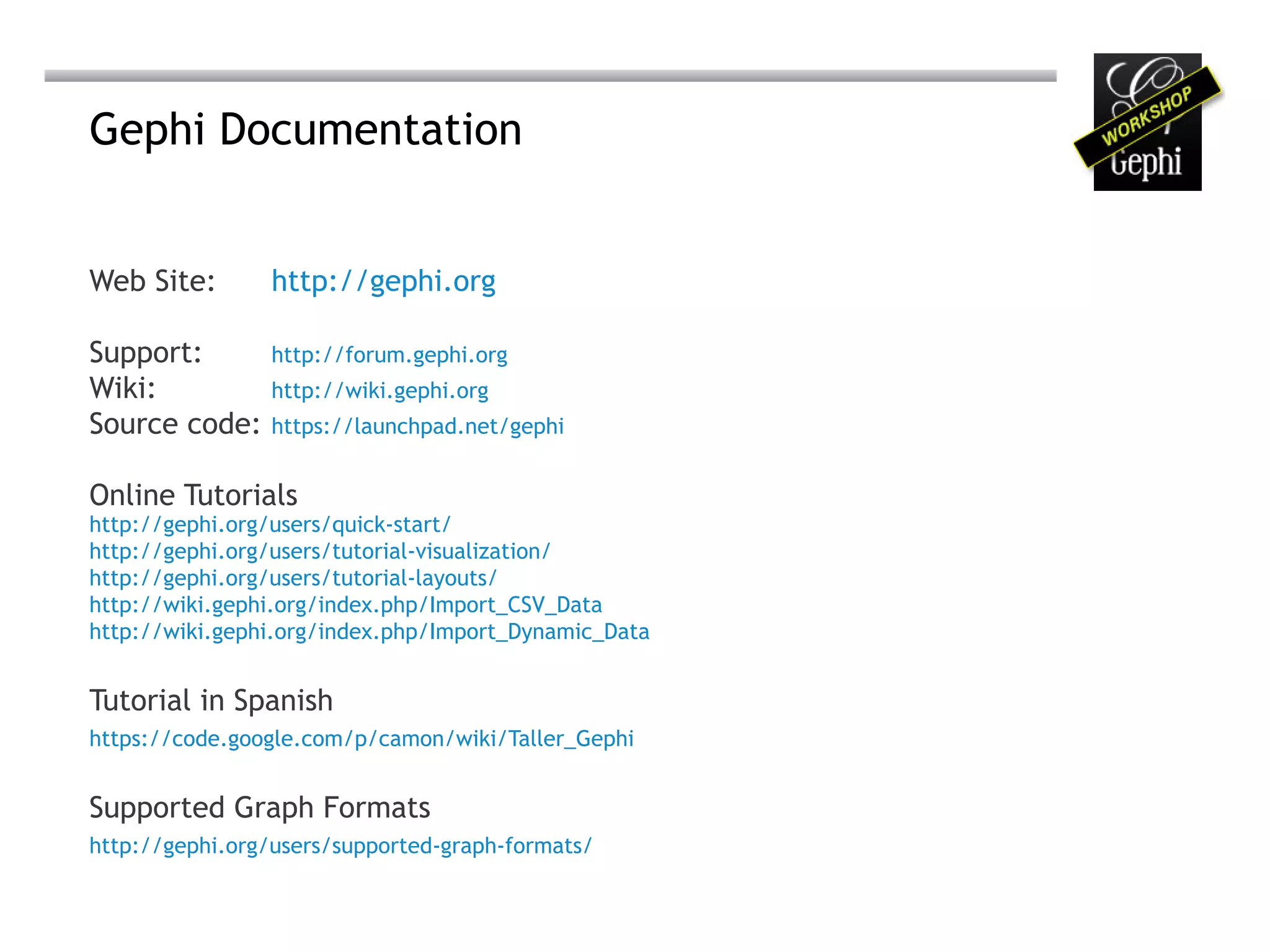 Gephi Documentation

WORKSHOP
Gephi

Web Site: http://gephi.org

Support: http://forum.gephi.org
Wiki: http://wiki.gephi.org
Source code: https://launchpad.net/gephi

Online Tutorials
http://gephi.org/users/quick-start/
http://gephi.org/users/tutorial-visualization/
http://gephi.org/users/tutorial-layouts/
http://wiki.gephi.org/index.php/Import_CSV_Data
http://wiki.gephi.org/index.php/Import_Dynamic_Data

Tutorial in Spanish
https://code.google.com/p/camon/wiki/Taller_Gephi

Supported Graph Formats
http://gephi.org/users/supported-graph-formats/